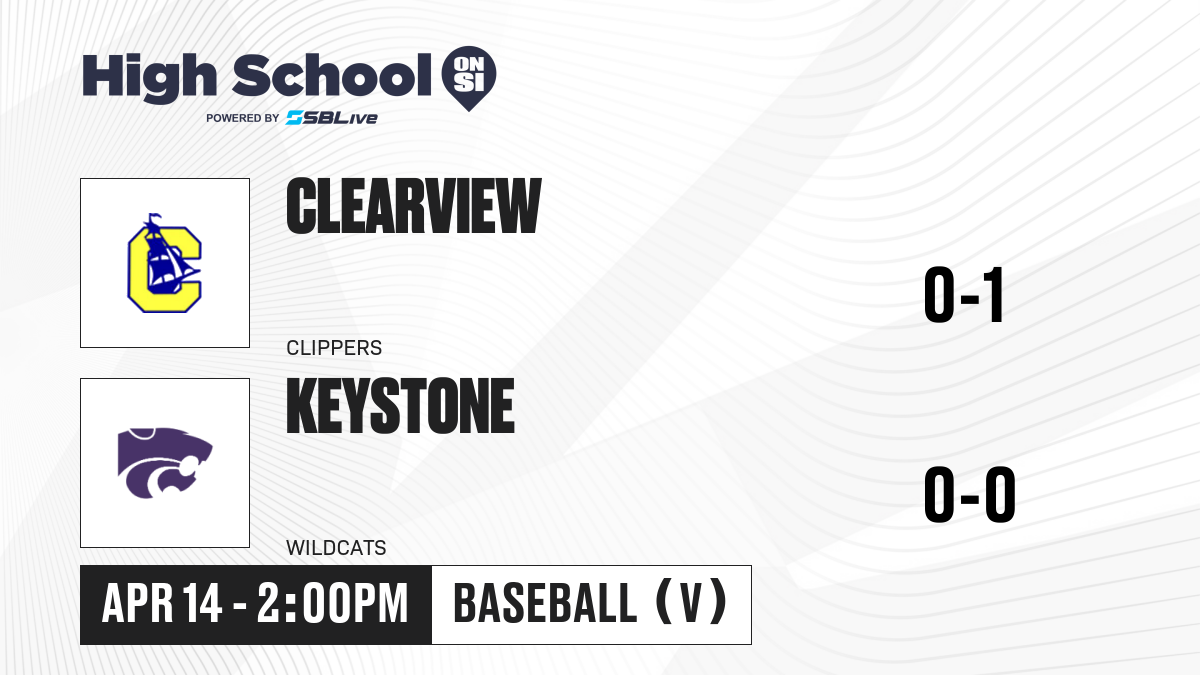 High School ON SI
POWERED BY SBLive

CLEARVIEW
CLIPPERS
0-1

KEYSTONE
WILDCATS
0-0

APR 14 - 2:00PM
BASEBALL (V)